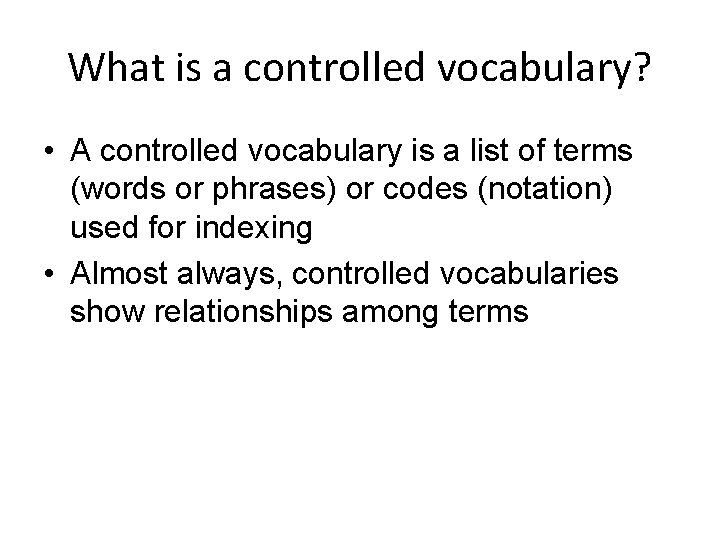 What is a controlled vocabulary?

• A controlled vocabulary is a list of terms (words or phrases) or codes (notation) used for indexing

• Almost always, controlled vocabularies show relationships among terms